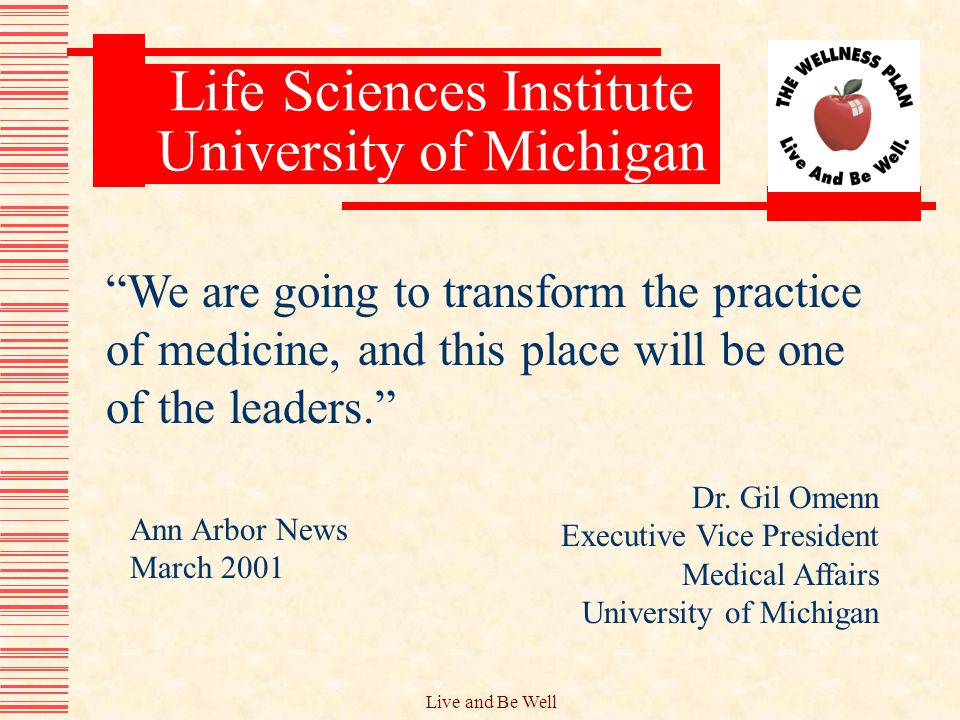 Life Sciences Institute
University of Michigan

THE WELLNESS PLAN
Live And Be Well.

“We are going to transform the practice of medicine, and this place will be one of the leaders.”

Ann Arbor News
March 2001

Dr. Gil Omenn
Executive Vice President
Medical Affairs
University of Michigan

Live and Be Well